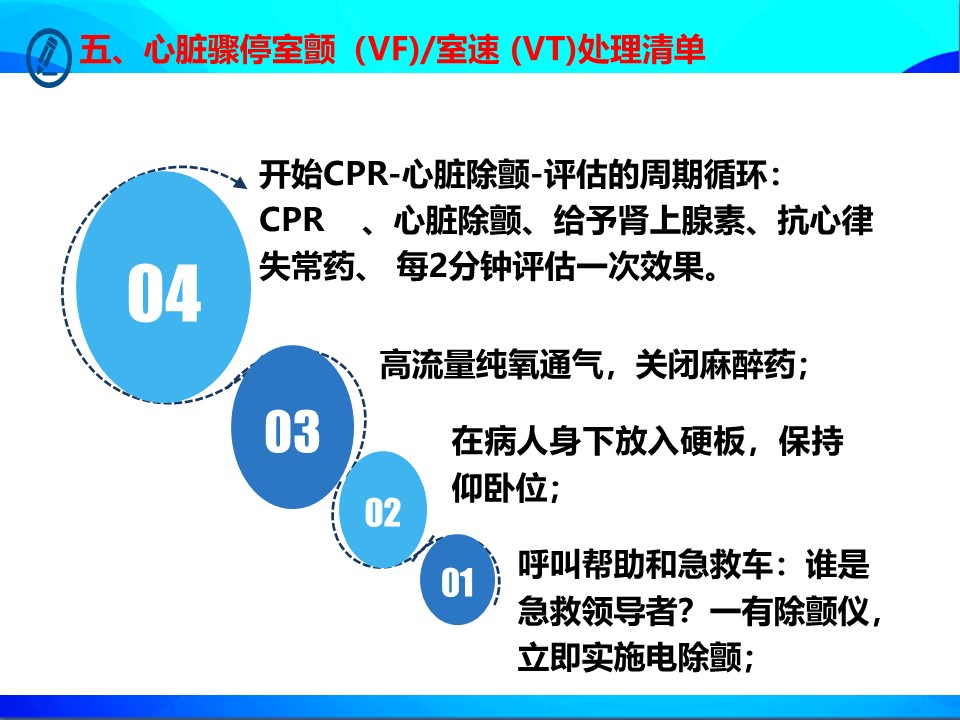 五、心脏骤停室颤（VF)/室速 (VT)处理清单

04

开始CPR-心脏除颤-评估的周期循环：CPR 、心脏除颤、给予肾上腺素、抗心律失常药、 每2分钟评估一次效果。

03

高流量纯氧通气，关闭麻醉药；

02

在病人身下放入硬板，保持仰卧位；

01

呼叫帮助和急救车：谁是急救领导者？一有除颤仪，立即实施电除颤；